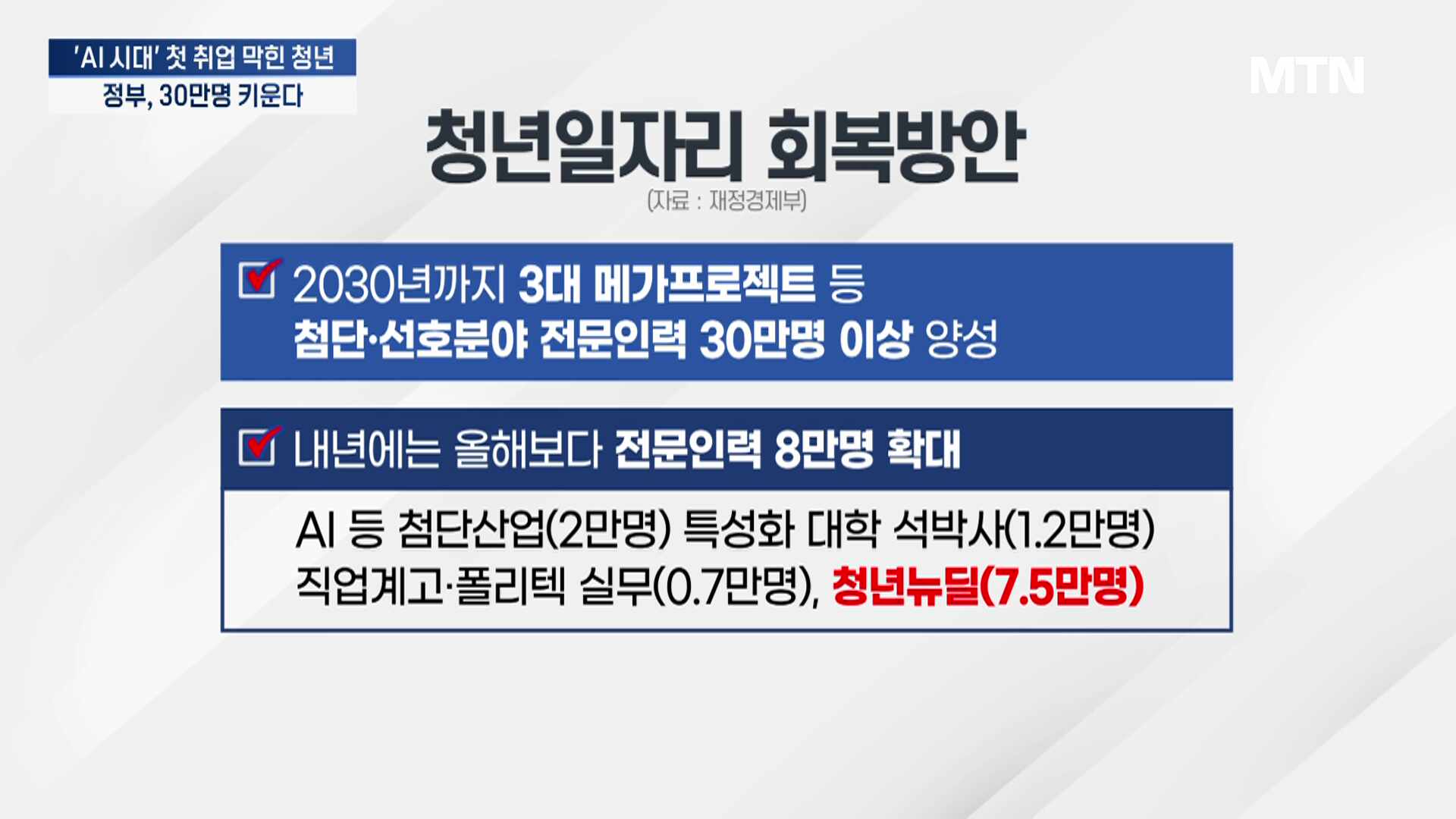 'AI 시대' 첫 취업 막힌 청년
정부, 30만명 키운다

MTN

청년일자리 회복방안
(자료 : 재정경제부)

2030년까지 3대 메가프로젝트 등
첨단·선호분야 전문인력 30만명 이상 양성

내년에는 올해보다 전문인력 8만명 확대

AI 등 첨단산업(2만명) 특성화 대학 석박사(1.2만명)
직업계고·폴리텍 실무(0.7만명), 청년뉴딜(7.5만명)